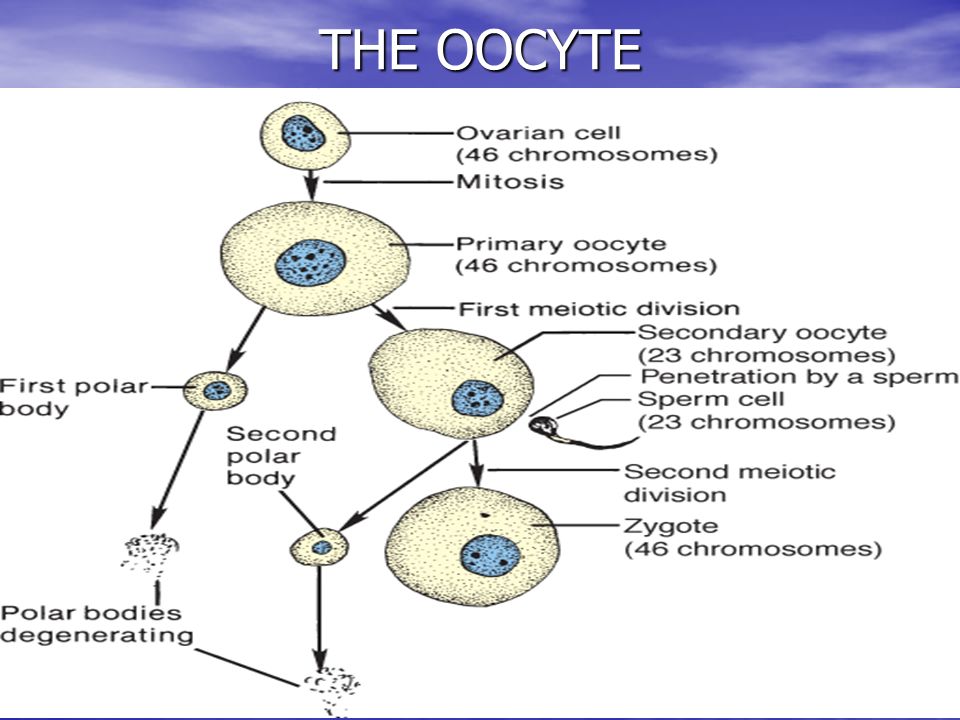 THE OOCYTE

Ovarian cell (46 chromosomes)

Mitosis

Primary oocyte (46 chromosomes)

First meiotic division

Secondary oocyte (23 chromosomes)

Penetration by a sperm

Sperm cell (23 chromosomes)

First polar body

Second polar body

Second meiotic division

Zygote (46 chromosomes)

Polar bodies degenerating